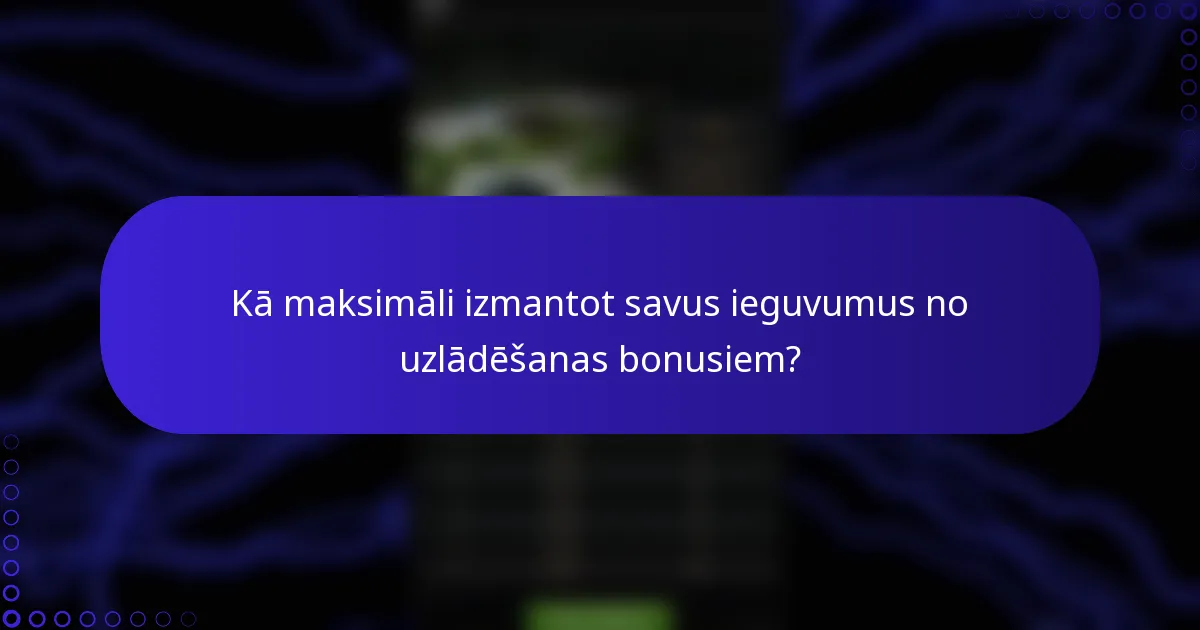 Kā maksimāli izmantot savus ieguvumus no uzlādēšanas bonusiem?